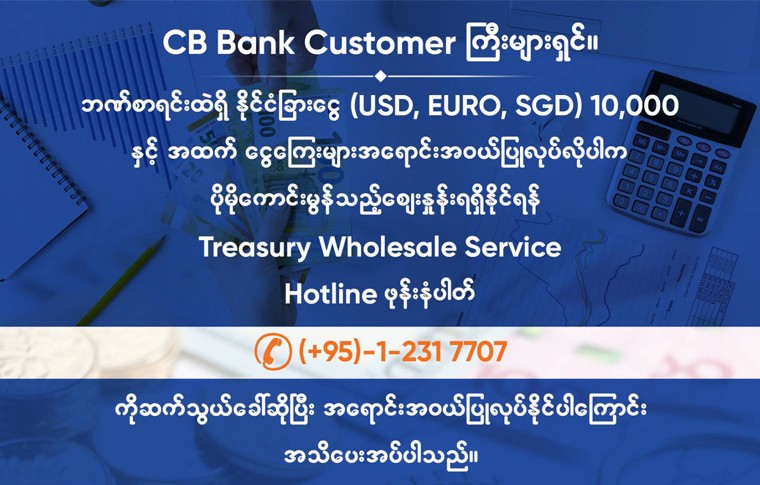 CB Bank Customer ကြီးများရှင်။

ဘဏ်စာရင်းထဲရှိ နိုင်ငံခြားငွေ (USD, EURO, SGD) 10,000 နှင့် အထက် ငွေကြေးများအရောင်းအဝယ်ပြုလုပ်လိုပါက ပိုမိုကောင်းမွန်သည့်ဈေးနှုန်းရရှိနိုင်ရန် Treasury Wholesale Service Hotline ဖုန်းနံပါတ်

(+95)-1-231 7707

ကိုဆက်သွယ်ခေါ်ဆိုပြီး အရောင်းအဝယ်ပြုလုပ်နိုင်ပါကြောင်း အသိပေးအပ်ပါသည်။